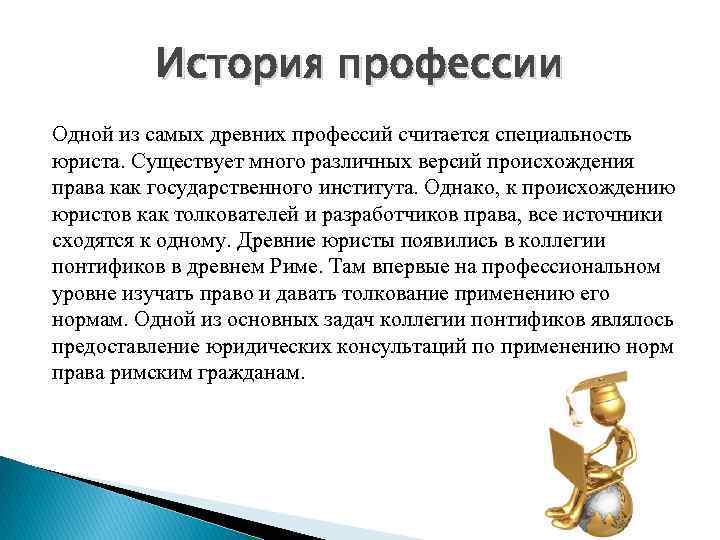 История профессии

Одной из самых древних профессий считается специальность юриста. Существует много различных версий происхождения права как государственного института. Однако, к происхождению юристов как толкователей и разработчиков права, все источники сходятся к одному. Древние юристы появились в коллегии понтификов в древнем Риме. Там впервые на профессиональном уровне изучать право и давать толкование применению его нормам. Одной из основных задач коллегии понтификов являлось предоставление юридических консультаций по применению норм права римским гражданам.